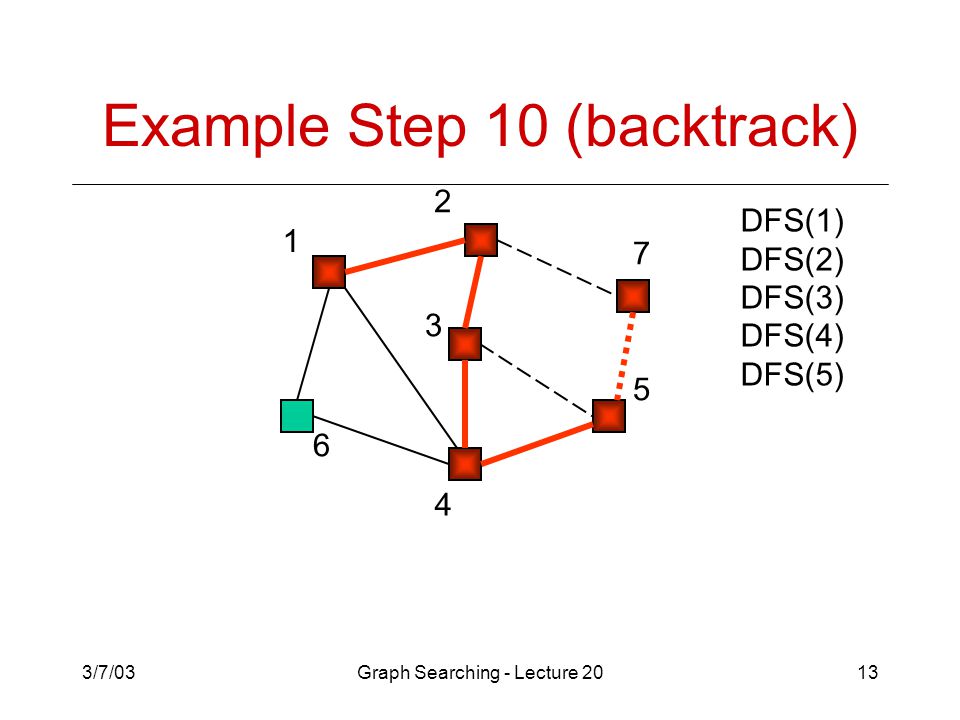 Example Step 10 (backtrack)

2
1
7
3
5
6
4

DFS(1)
DFS(2)
DFS(3)
DFS(4)
DFS(5)

3/7/03
Graph Searching - Lecture 20
13